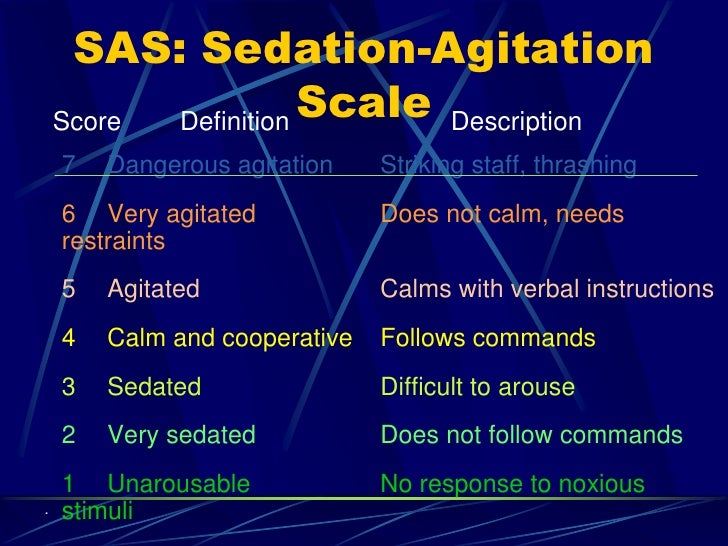 SAS: Sedation-Agitation Scale

| Score | Definition | Description |
|---|---|---|
| 7 | Dangerous agitation | Striking staff, thrashing |
| 6 | Very agitated | Does not calm, needs restraints |
| 5 | Agitated | Calms with verbal instructions |
| 4 | Calm and cooperative | Follows commands |
| 3 | Sedated | Difficult to arouse |
| 2 | Very sedated | Does not follow commands |
| 1 | Unarousable | No response to noxious stimuli |